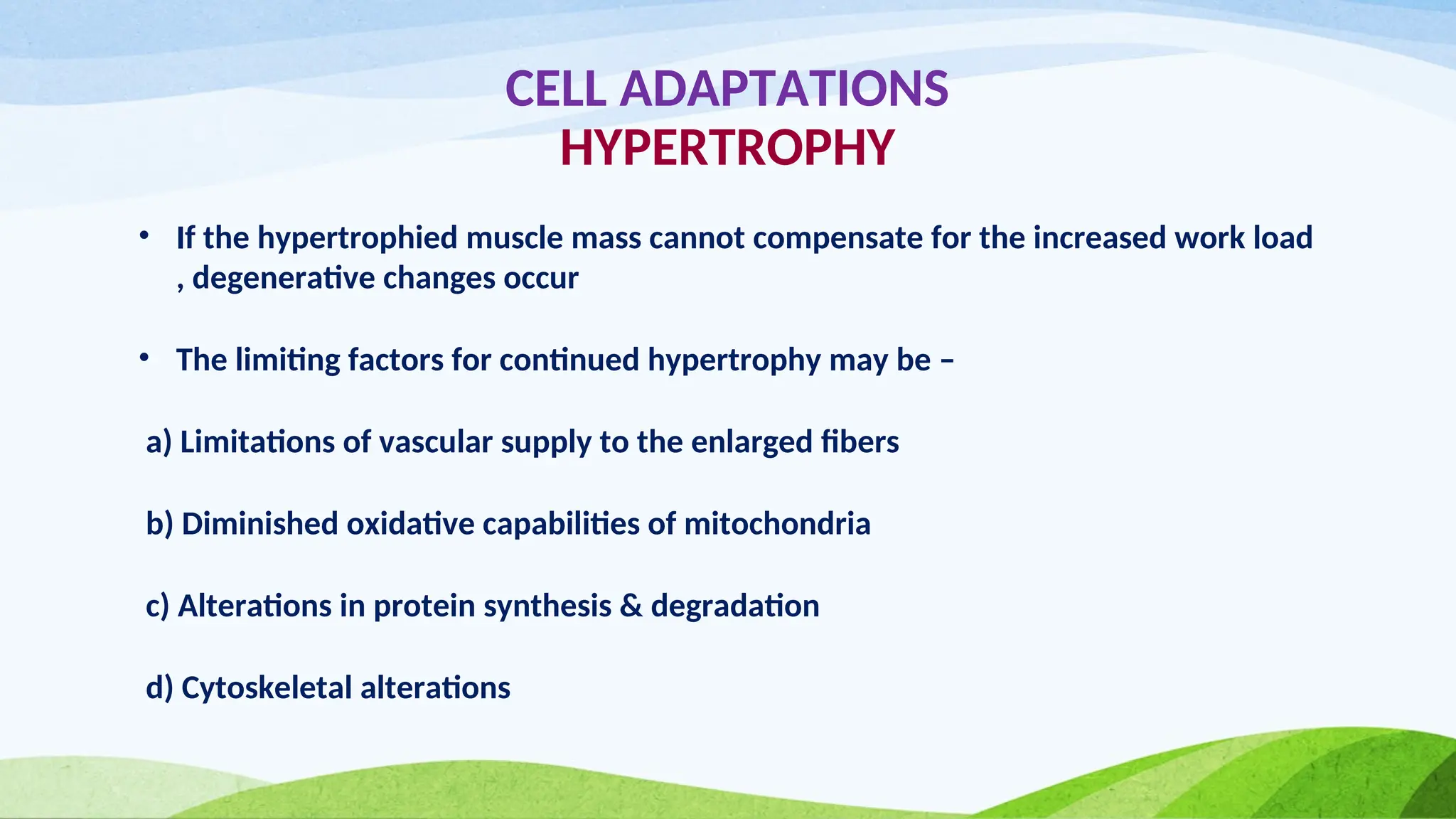 CELL ADAPTATIONS
HYPERTROPHY

• If the hypertrophied muscle mass cannot compensate for the increased work load , degenerative changes occur

• The limiting factors for continued hypertrophy may be –

a) Limitations of vascular supply to the enlarged fibers

b) Diminished oxidative capabilities of mitochondria

c) Alterations in protein synthesis & degradation

d) Cytoskeletal alterations